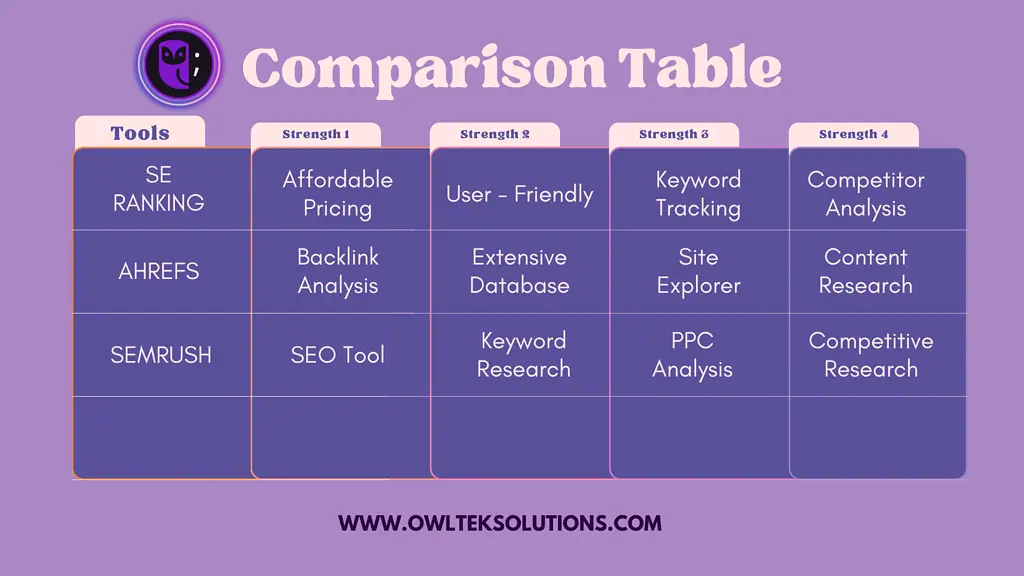 Comparison Table

| Tools | Strength 1 | Strength 2 | Strength 3 | Strength 4 |
|---|---|---|---|---|
| SE RANKING | Affordable Pricing | User - Friendly | Keyword Tracking | Competitor Analysis |
| AHREFS | Backlink Analysis | Extensive Database | Site Explorer | Content Research |
| SEMRUSH | SEO Tool | Keyword Research | PPC Analysis | Competitive Research |
| | | | | |

WWW.OWLTEKSOLUTIONS.COM